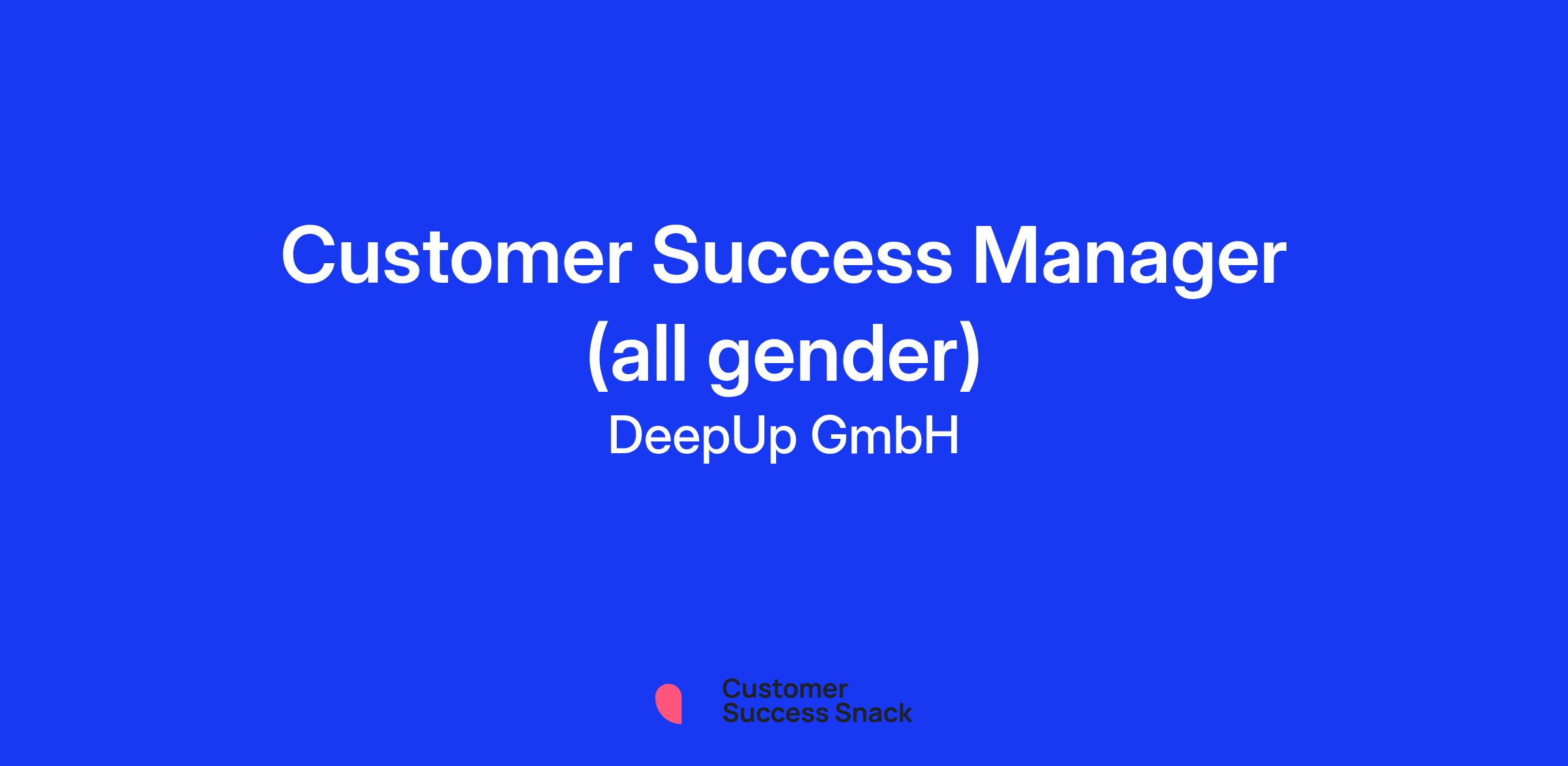 Customer Success Manager (all gender)
DeepUp GmbH

Customer
Success Snack